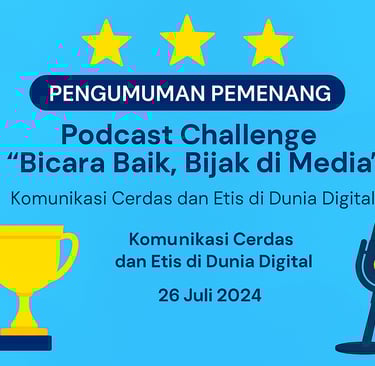 PENGUMUMAN PEMENANG

Podcast Challenge
“Bicara Baik, Bijak di Media”

Komunikasi Cerdas dan Etis di Dunia Digital

Komunikasi Cerdas dan Etis di Dunia Digital

26 Juli 2024